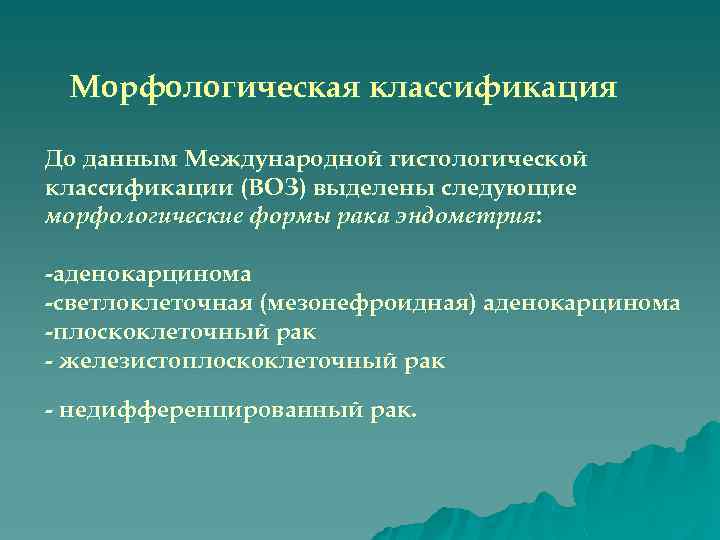 Морфологическая классификация

До данным Международной гистологической классификации (ВОЗ) выделены следующие морфологические формы рака эндометрия:

-аденокарцинома
-светлоклеточная (мезонефроидная) аденокарцинома
-плоскоклеточный рак
- железистоплоскоклеточный рак

- недифференцированный рак.